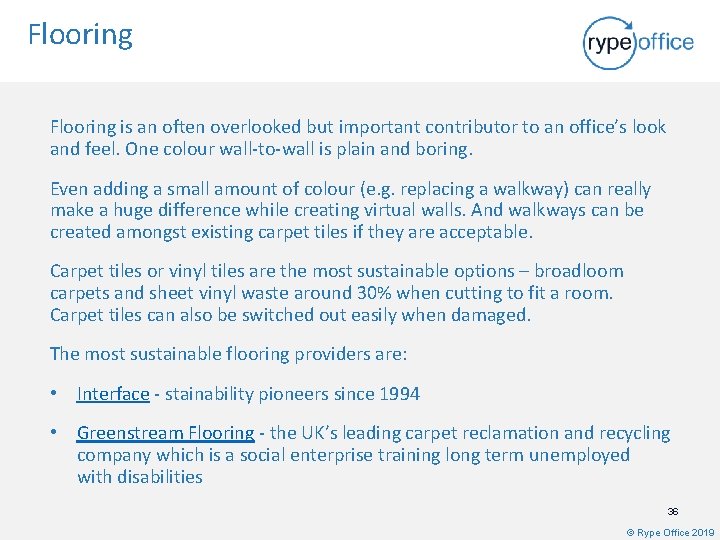 Flooring

rype office

Flooring is an often overlooked but important contributor to an office's look and feel. One colour wall-to-wall is plain and boring.

Even adding a small amount of colour (e.g. replacing a walkway) can really make a huge difference while creating virtual walls. And walkways can be created amongst existing carpet tiles if they are acceptable.

Carpet tiles or vinyl tiles are the most sustainable options – broadloom carpets and sheet vinyl waste around 30% when cutting to fit a room. Carpet tiles can also be switched out easily when damaged.

The most sustainable flooring providers are:

• Interface - stainability pioneers since 1994

• Greenstream Flooring - the UK's leading carpet reclamation and recycling company which is a social enterprise training long term unemployed with disabilities

36

© Rype Office 2019